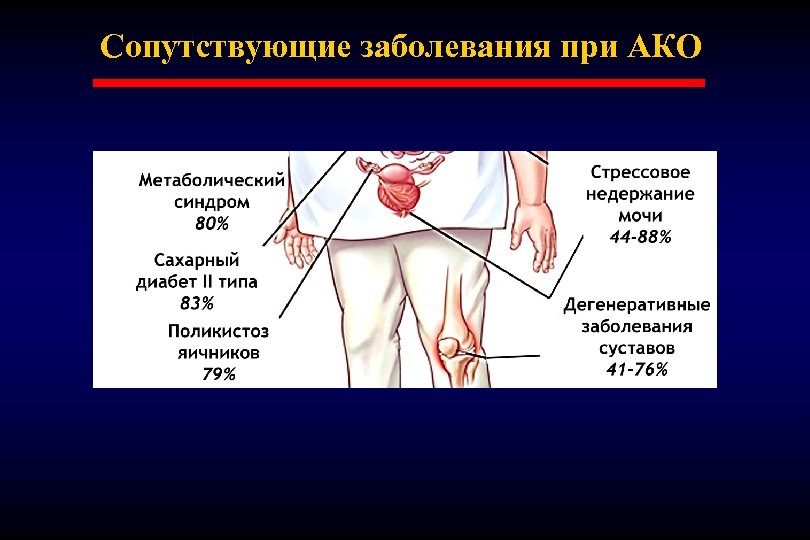 Сопутствующие заболевания при АКО

Метаболический синдром
80%

Сахарный диабет II типа
83%

Поликистоз яичников
79%

Стрессовое недержание мочи
44-88%

Дегенеративные заболевания суставов
41-76%